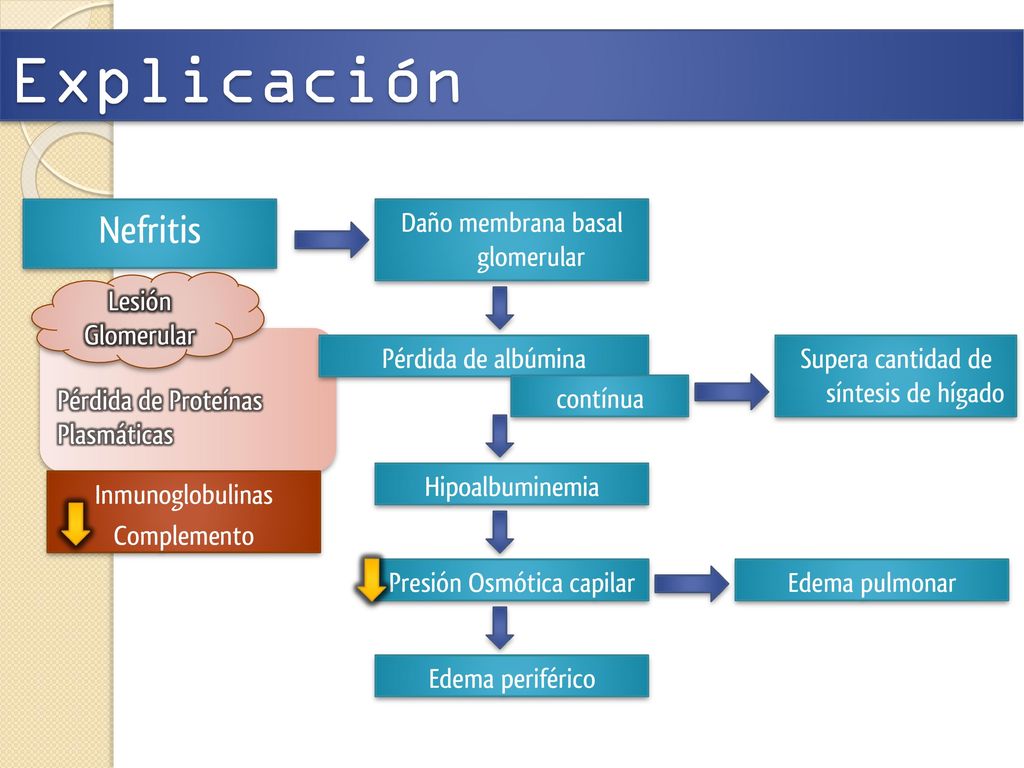 Explicación

Nefritis

Lesión Glomerular

Pérdida de Proteínas Plasmáticas

Inmunoglobulinas
Complemento

Daño membrana basal glomerular

Pérdida de albúmina contínua

Supera cantidad de síntesis de hígado

Hipoalbuminemia

Presión Osmótica capilar

Edema pulmonar

Edema periférico